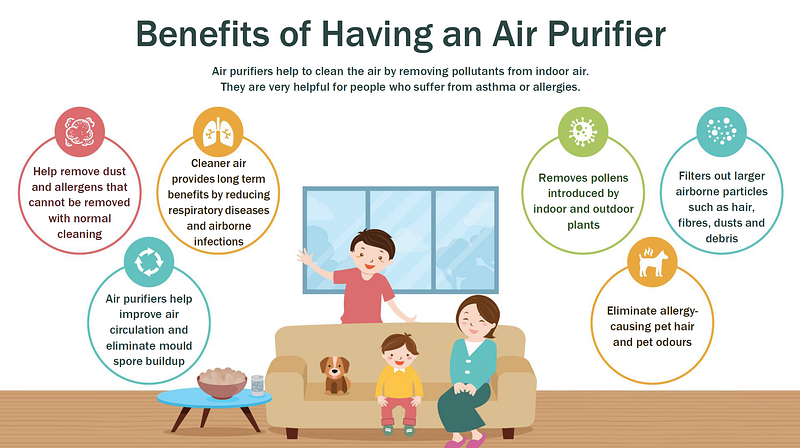 Benefits of Having an Air Purifier

Air purifiers help to clean the air by removing pollutants from indoor air. They are very helpful for people who suffer from asthma or allergies.

Help remove dust and allergens that cannot be removed with normal cleaning

Cleaner air provides long term benefits by reducing respiratory diseases and airborne infections

Air purifiers help improve air circulation and eliminate mould spore buildup

Removes pollens introduced by indoor and outdoor plants

Filters out larger airborne particles such as hair, fibres, dusts and debris

Eliminate allergy-causing pet hair and pet odours